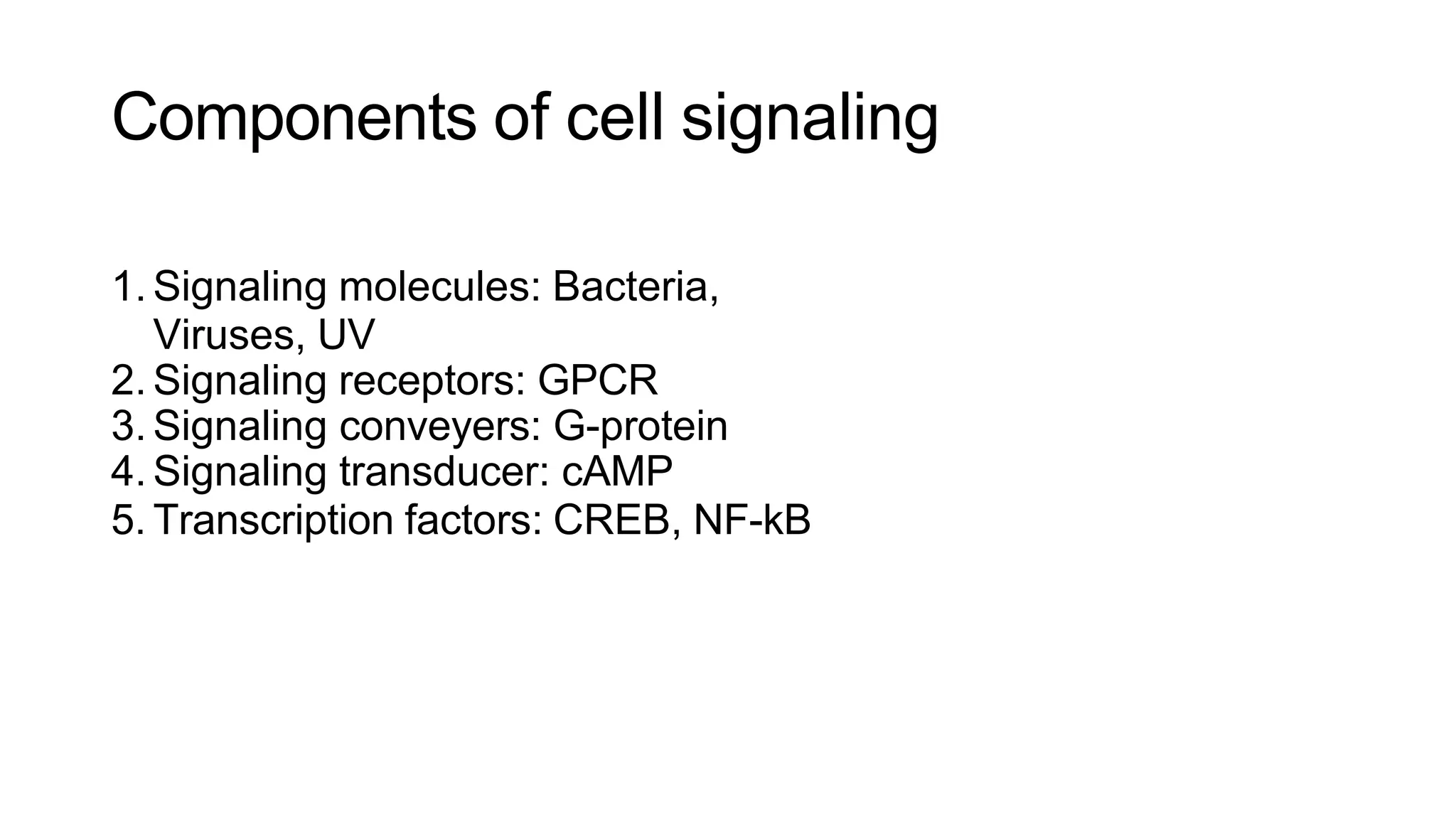 Components of cell signaling

1. Signaling molecules: Bacteria, Viruses, UV
2. Signaling receptors: GPCR
3. Signaling conveyers: G-protein
4. Signaling transducer: cAMP
5. Transcription factors: CREB, NF-kB